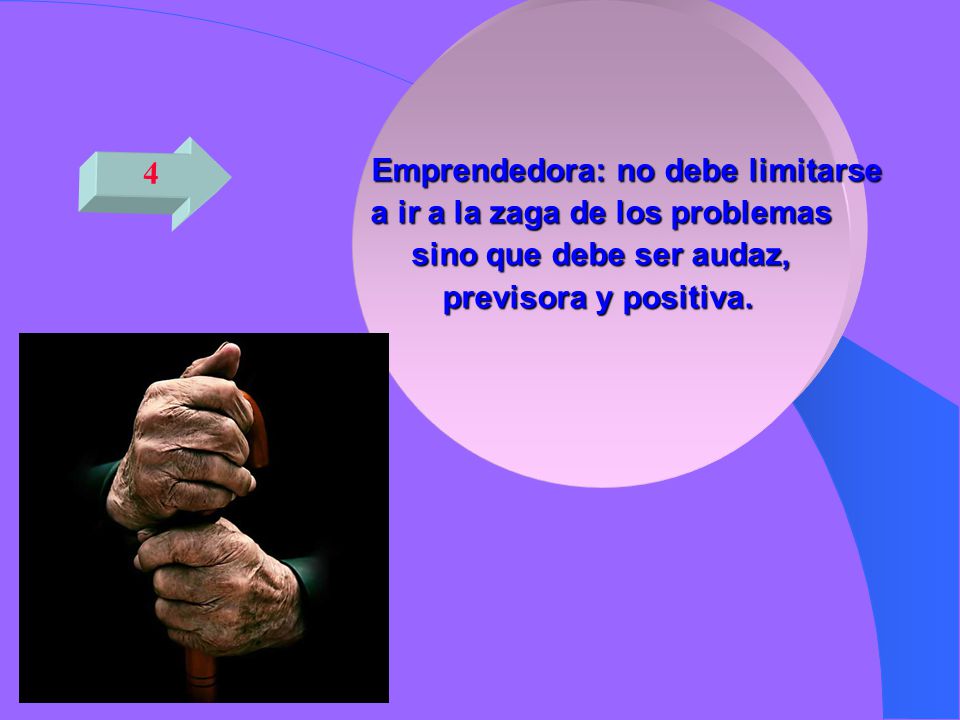 4

Emprendedora: no debe limitarse a ir a la zaga de los problemas sino que debe ser audaz, previsora y positiva.